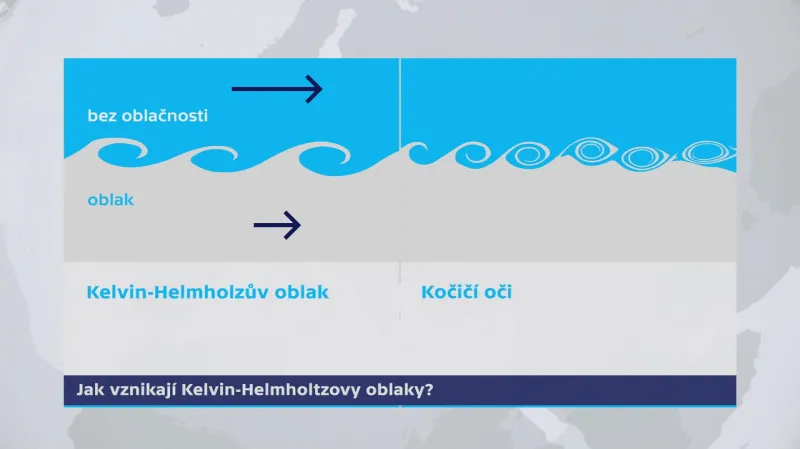 bez oblačnosti

oblak

Kelvin-Helmholzův oblak

Kočičí oči

Jak vznikají Kelvin-Helmholtzovy oblaky?